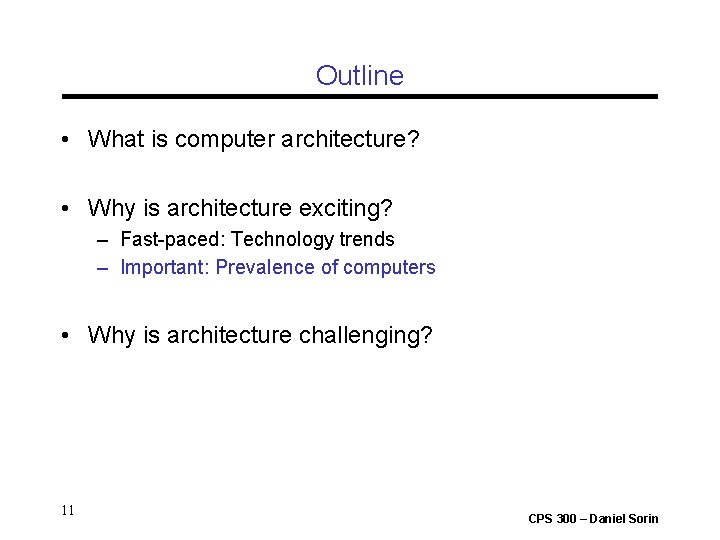 Outline

• What is computer architecture?

• Why is architecture exciting?
– Fast-paced: Technology trends
– Important: Prevalence of computers

• Why is architecture challenging?

11

CPS 300 – Daniel Sorin